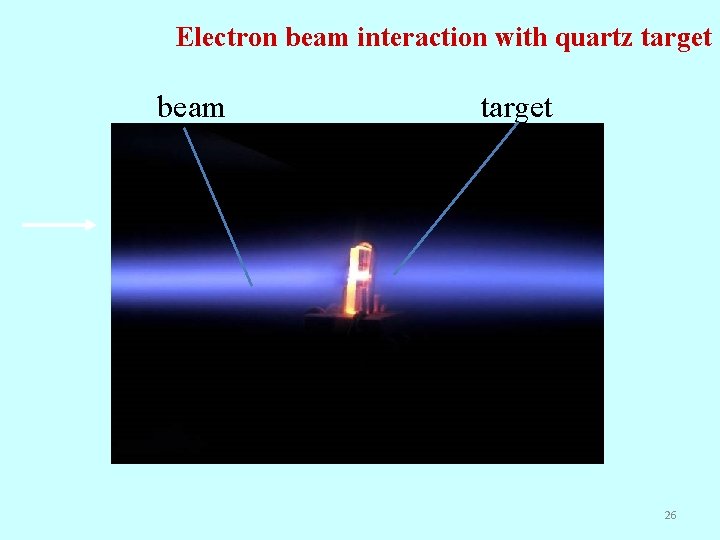 Electron beam interaction with quartz target

beam

target

26